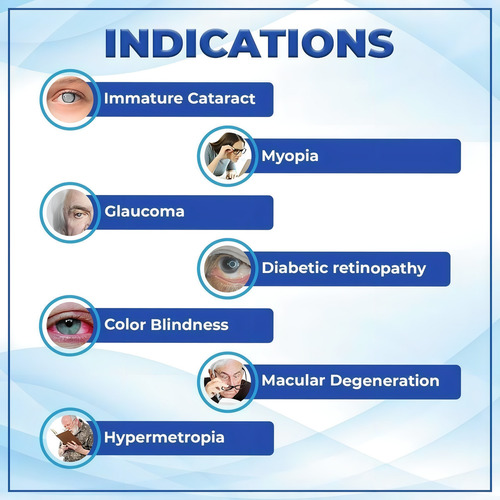 INDICATIONS

Immature Cataract

Myopia

Glaucoma

Diabetic retinopathy

Color Blindness

Macular Degeneration

Hypermetropia